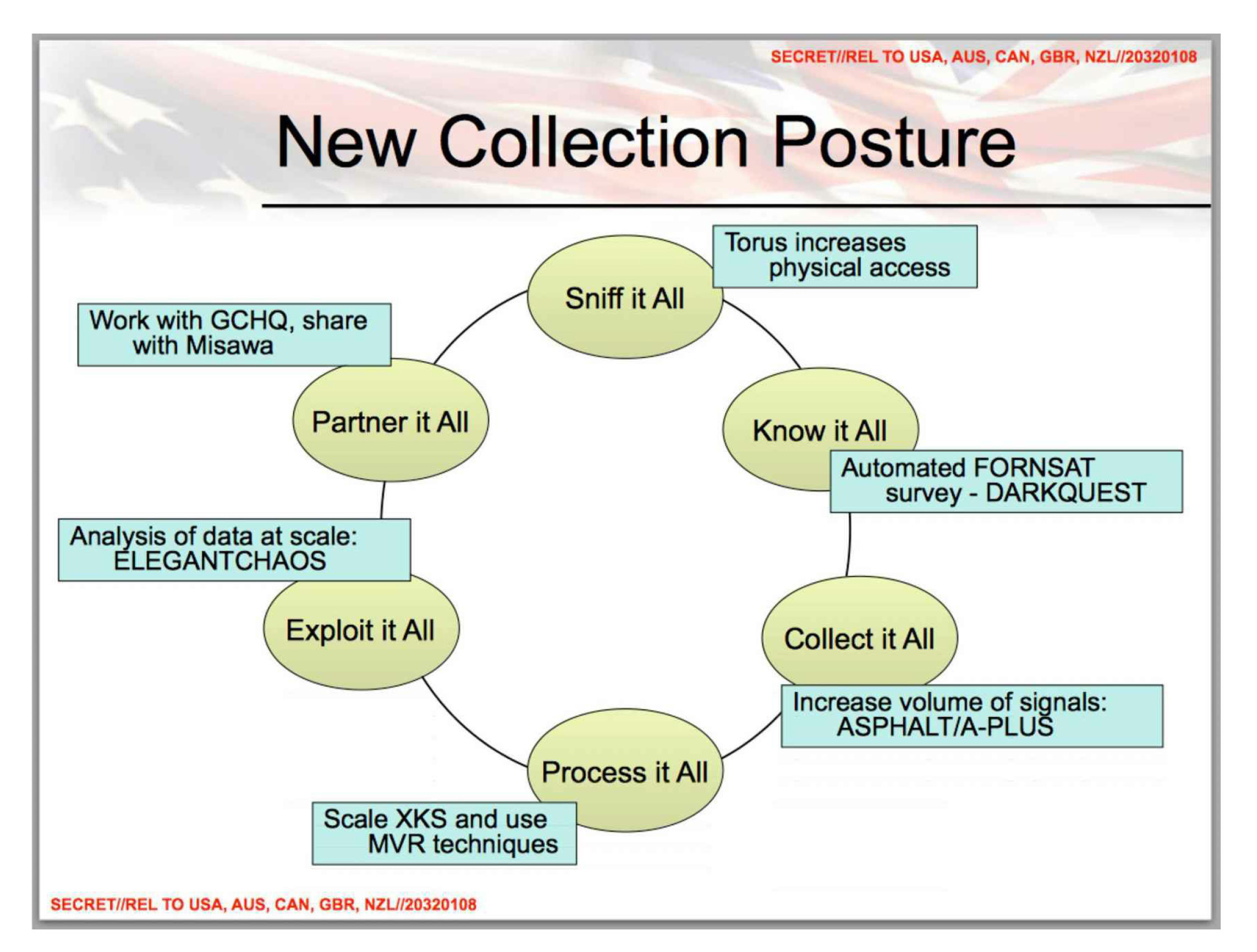 SECRET//REL TO USA, AUS, CAN, GBR, NZL//20320108

New Collection Posture

Sniff it All

Torus increases physical access

Know it All

Automated FORNSAT survey - DARKQUEST

Collect it All

Increase volume of signals: ASPHALT/A-PLUS

Process it All

Scale XKS and use MVR techniques

Exploit it All

Analysis of data at scale: ELEGANTCHAOS

Partner it All

Work with GCHQ, share with Misawa

SECRET//REL TO USA, AUS, CAN, GBR, NZL//20320108